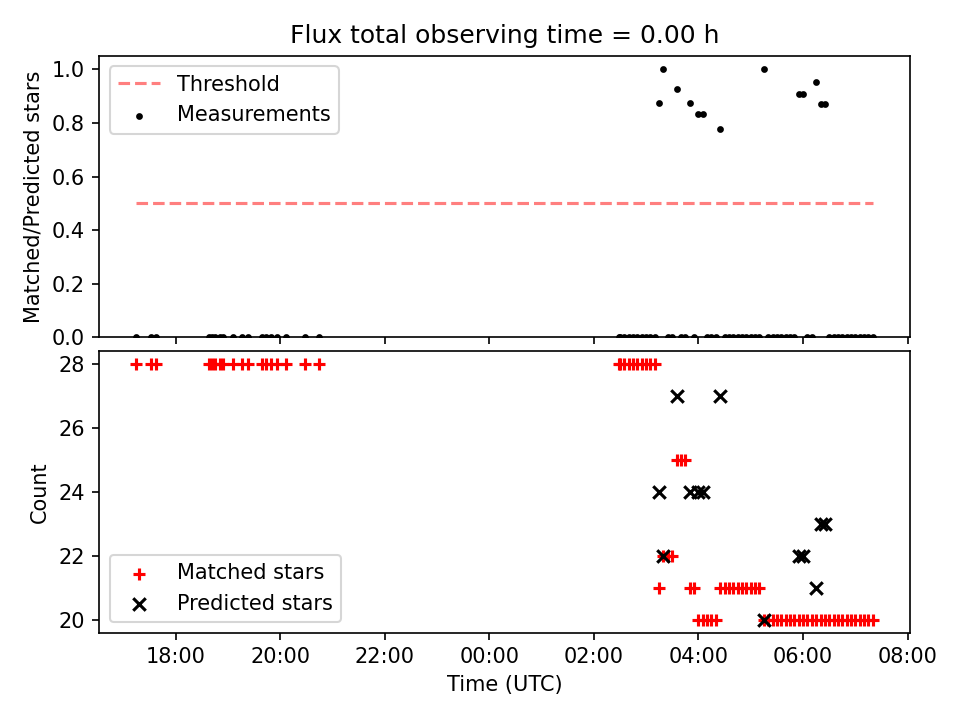 Flux total observing time = 0.00 h

Matched/Predicted stars

1.0
0.8
0.6
0.4
0.2
0.0

Threshold
Measurements

Count

28
26
24
22
20

Matched stars
Predicted stars

18:00
20:00
22:00
00:00
02:00
04:00
06:00
08:00

Time (UTC)